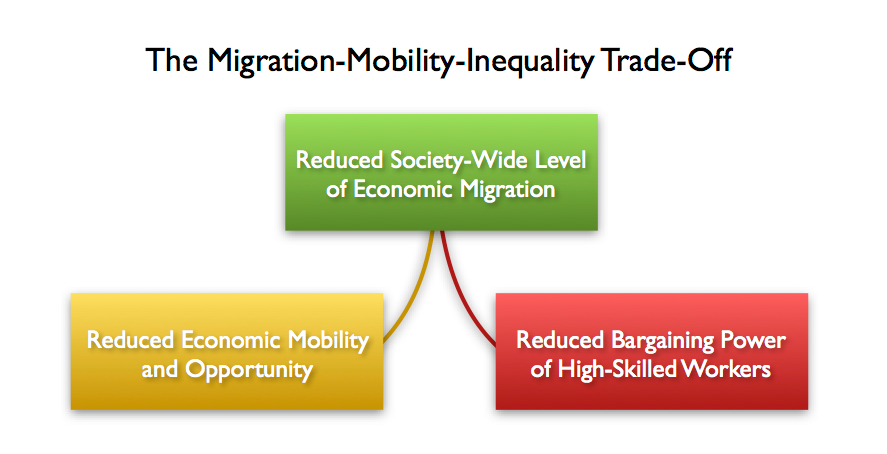 The Migration-Mobility-Inequality Trade-Off

Reduced Society-Wide Level of Economic Migration

Reduced Economic Mobility and Opportunity

Reduced Bargaining Power of High-Skilled Workers